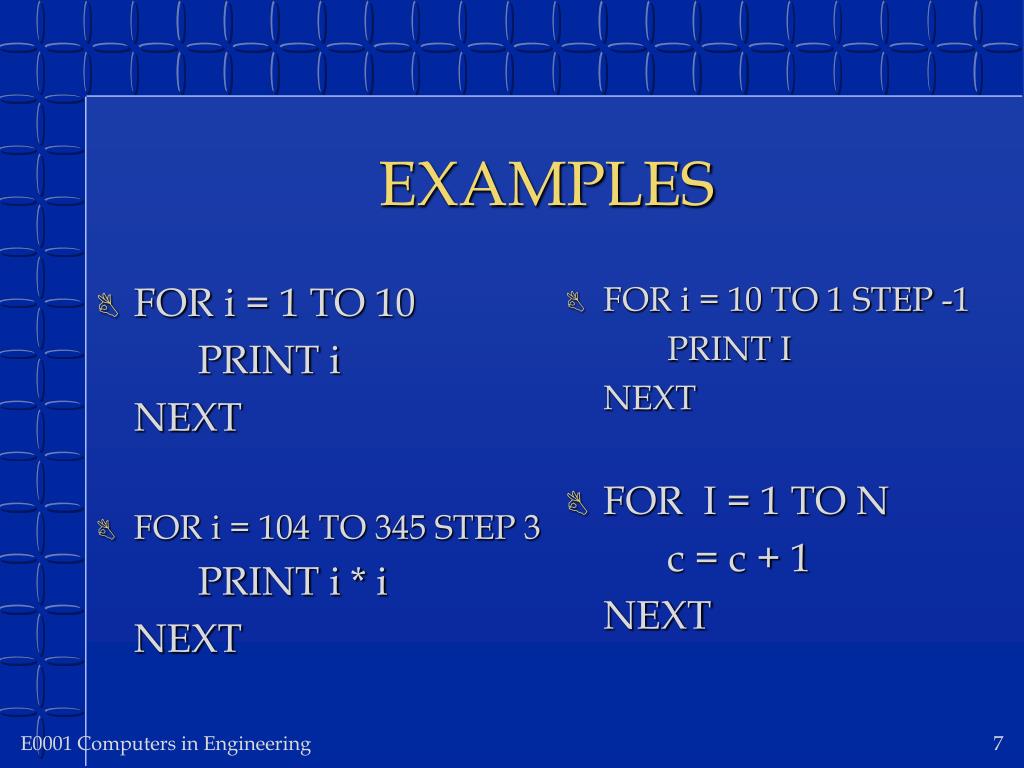 EXAMPLES

FOR i = 1 TO 10
PRINT i
NEXT

FOR i = 104 TO 345 STEP 3
PRINT i * i
NEXT

FOR i = 10 TO 1 STEP -1
PRINT I
NEXT

FOR I = 1 TO N
c = c + 1
NEXT

E0001 Computers in Engineering

7